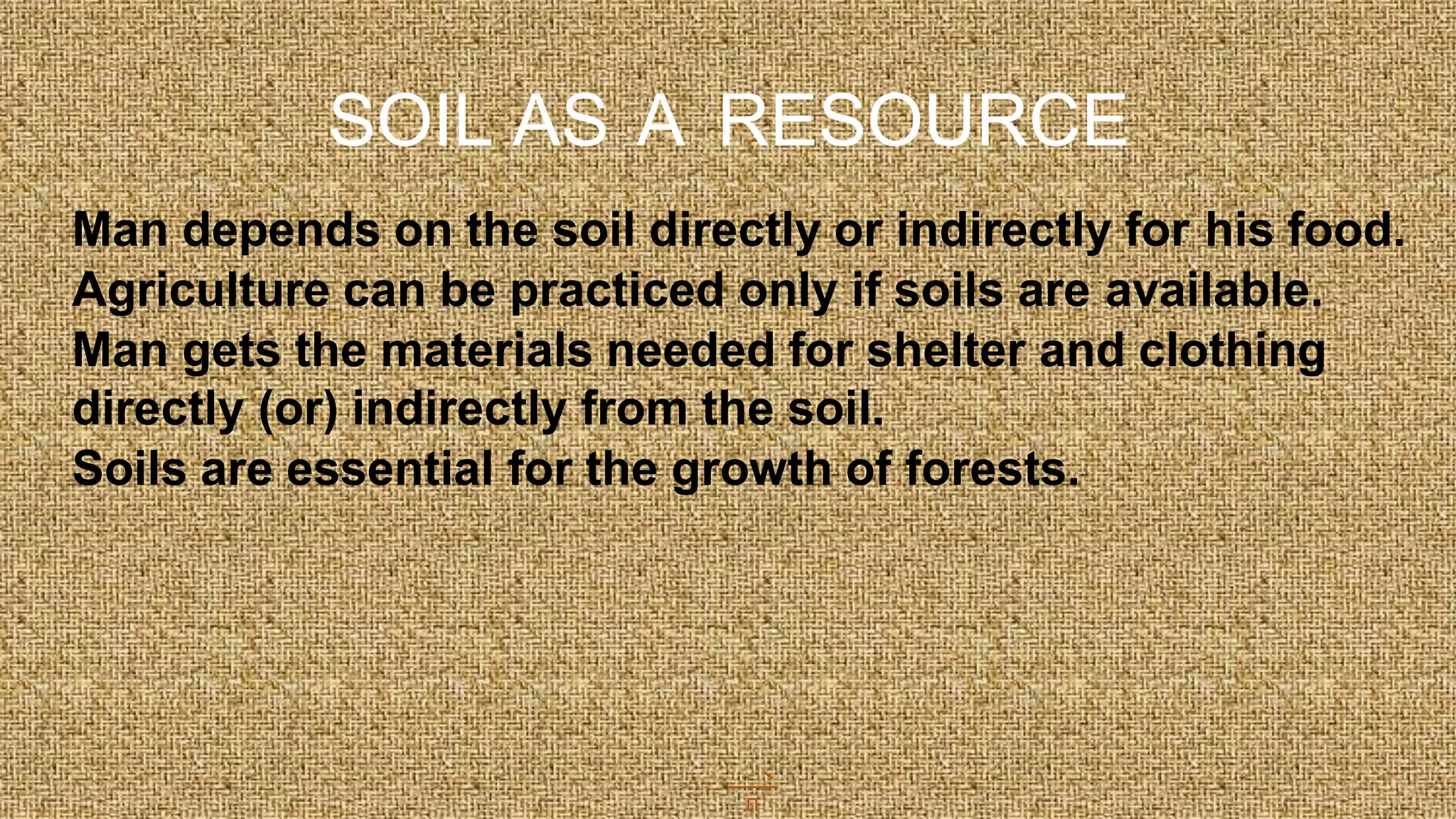 SOIL AS A RESOURCE

Man depends on the soil directly or indirectly for his food.
Agriculture can be practiced only if soils are available.
Man gets the materials needed for shelter and clothing directly (or) indirectly from the soil.
Soils are essential for the growth of forests.